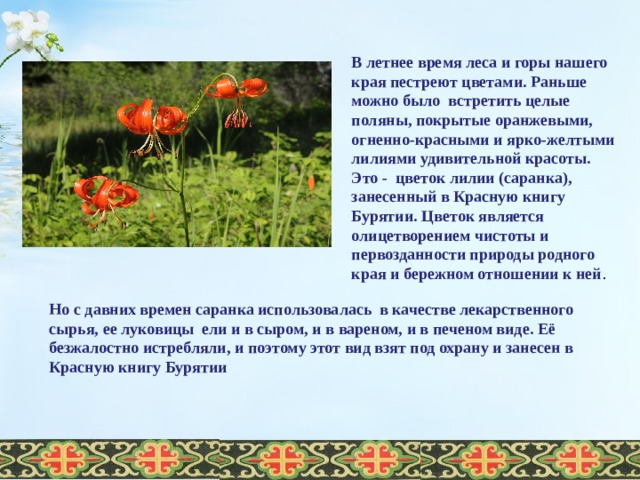 В летнее время леса и горы нашего края пестреют цветами. Раньше можно было встретить целые поляны, покрытые оранжевыми, огненно-красными и ярко-желтыми лилиями удивительной красоты. Это - цветок лилии (саранка), занесенный в Красную книгу Бурятии. Цветок является олицетворением чистоты и первозданности природы родного края и бережном отношении к ней.

Но с давних времен саранка использовалась в качестве лекарственного сырья, ее луковицы ели и в сыром, и в вареном, и в печеном виде. Её безжалостно истребляли, и поэтому этот вид взят под охрану и занесен в Красную книгу Бурятии